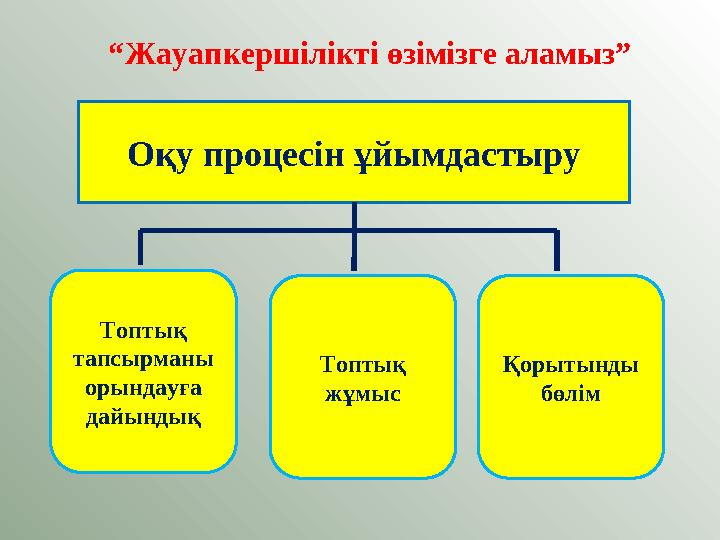 “Жауапкершілікті өзімізге аламыз”

Оқу процесін ұйымдастыру

Топтық тапсырманы орындауға дайындық

Топтық жұмыс

Қорытынды бөлім